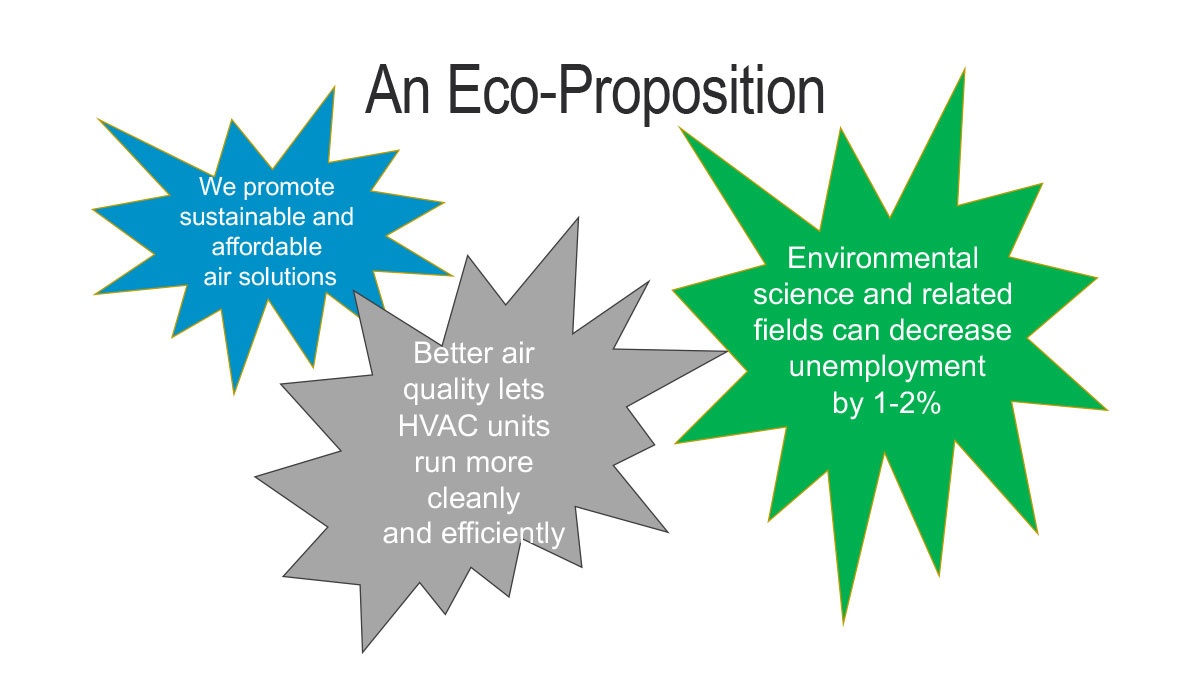 An Eco-Proposition

We promote sustainable and affordable air solutions

Better air quality lets HVAC units run more cleanly and efficiently

Environmental science and related fields can decrease unemployment by 1-2%